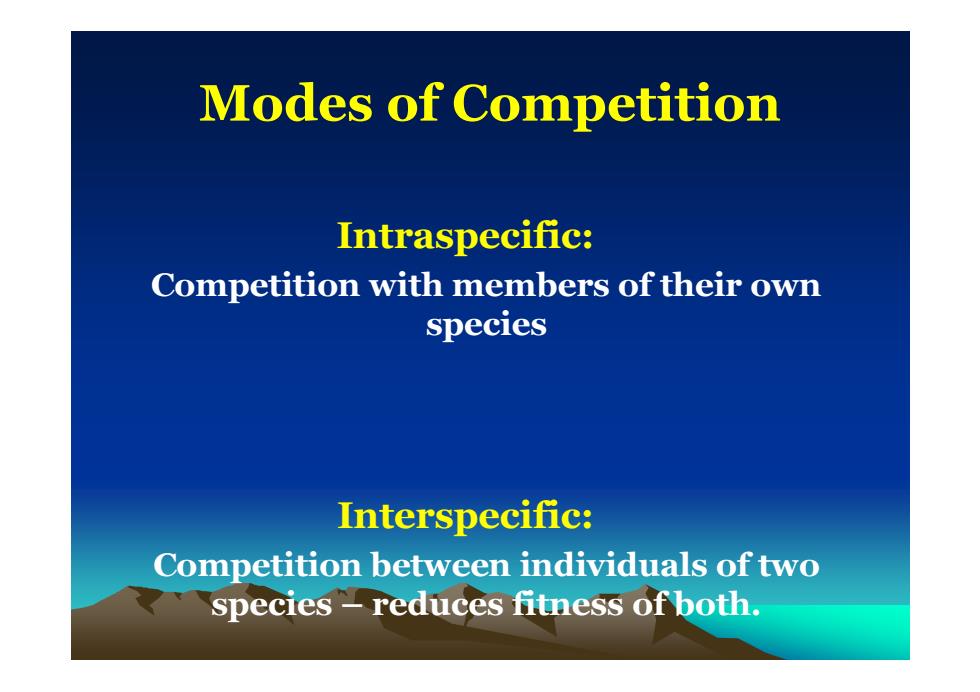 Modes of Competition

Intraspecific:

Competition with members of their own species

Interspecific:

Competition between individuals of two species – reduces fitness of both.